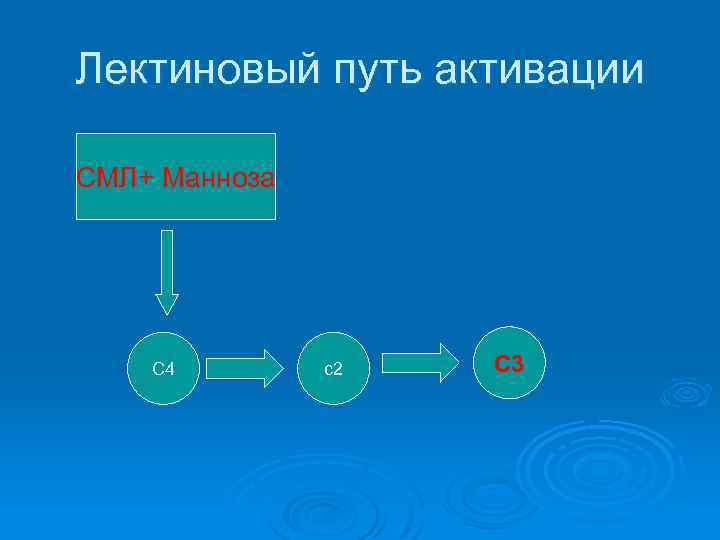 Лектиновый путь активации

СМЛ+ Манноза

С4

с2

С3